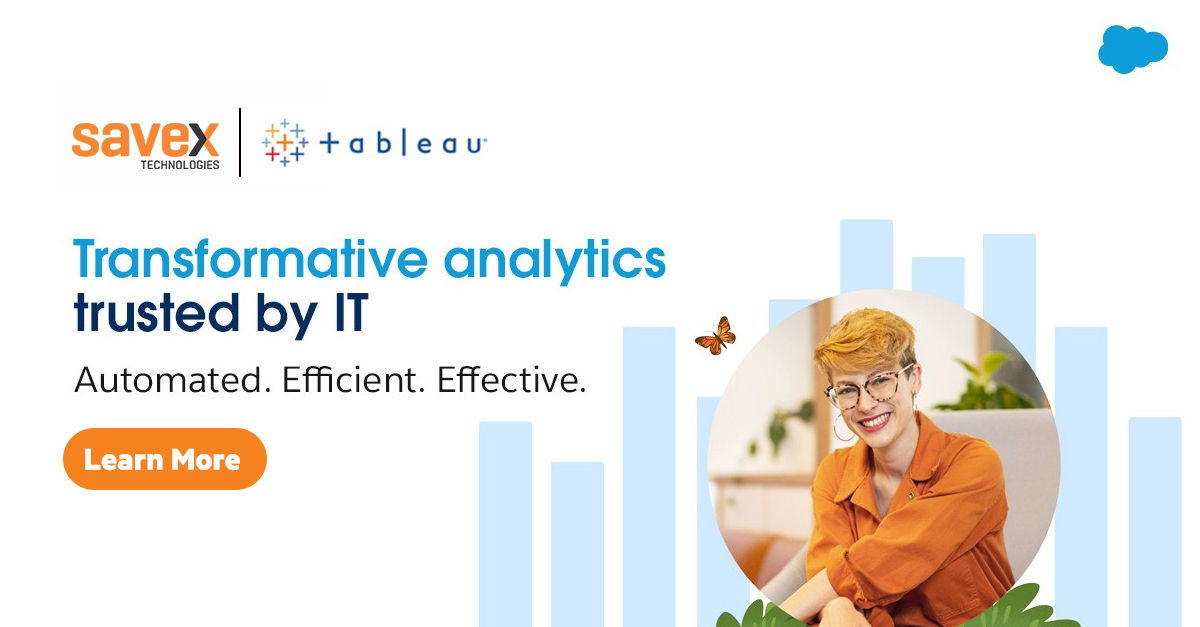 savex
TECHNOLOGIES

+ a b | e a u

Transformative analytics trusted by IT

Automated. Efficient. Effective.

Learn More